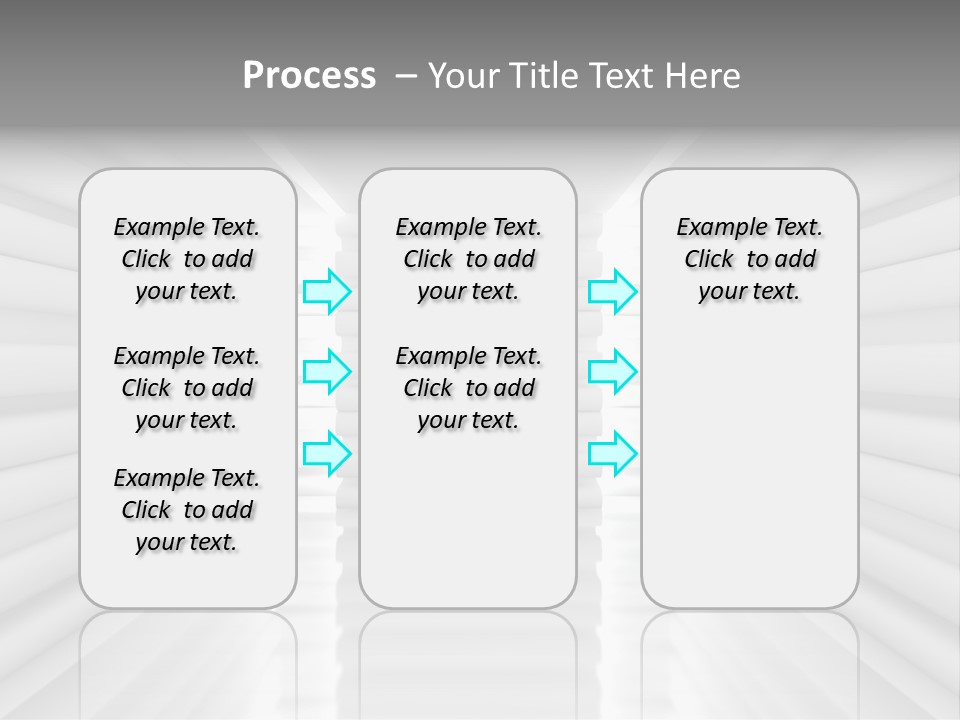 Process – Your Title Text Here

Example Text. Click to add your text.

Example Text. Click to add your text.

Example Text. Click to add your text.

Example Text. Click to add your text.

Example Text. Click to add your text.

Example Text. Click to add your text.